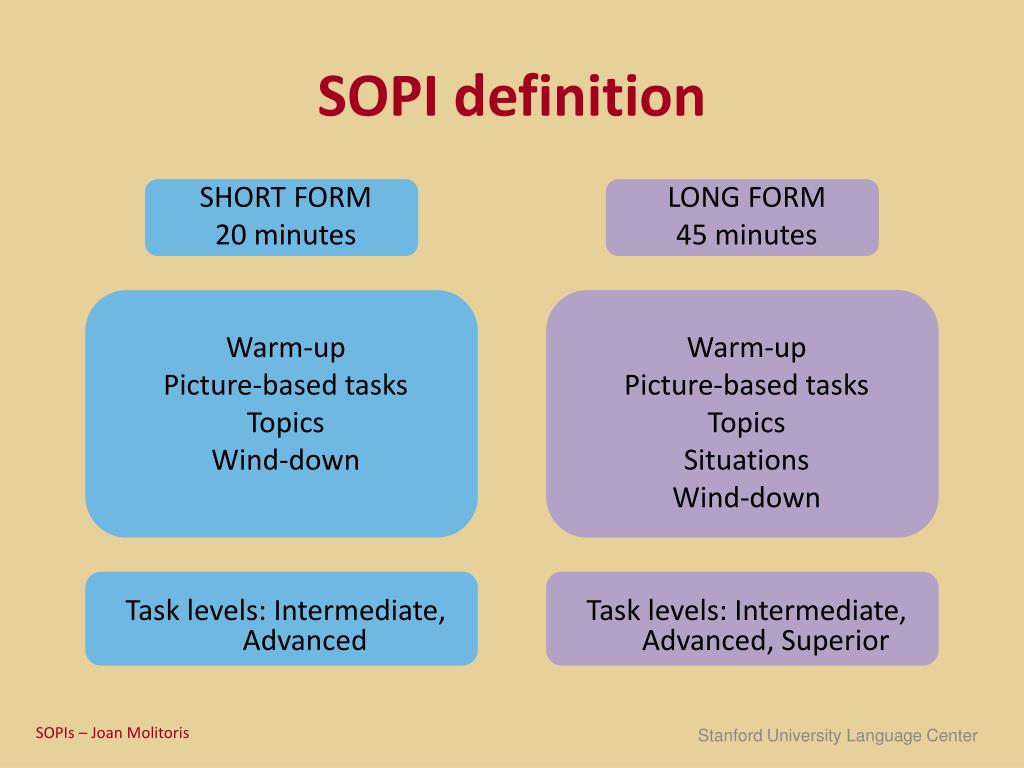 SOPI definition

SHORT FORM
20 minutes

Warm-up
Picture-based tasks
Topics
Wind-down

Task levels: Intermediate, Advanced

LONG FORM
45 minutes

Warm-up
Picture-based tasks
Topics
Situations
Wind-down

Task levels: Intermediate, Advanced, Superior

SOPIs – Joan Molitoris

Stanford University Language Center